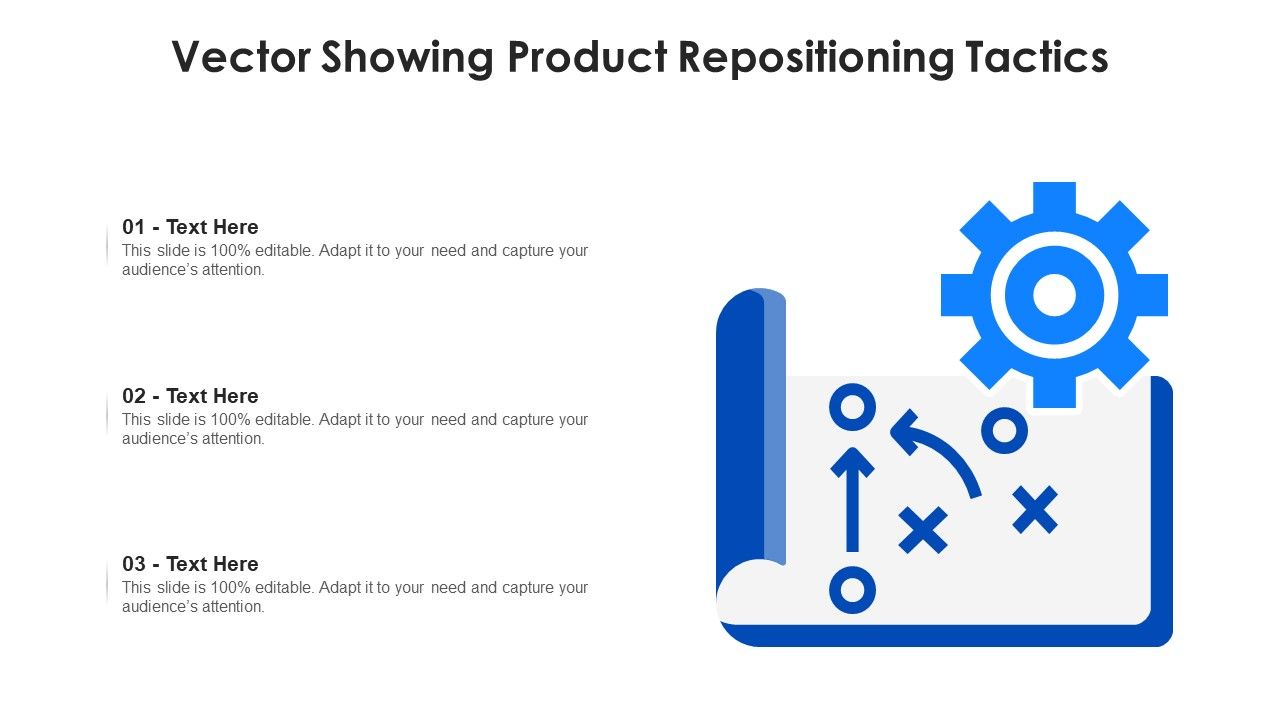 Vector Showing Product Repositioning Tactics

01 - Text Here
This slide is 100% editable. Adapt it to your need and capture your audience's attention.

02 - Text Here
This slide is 100% editable. Adapt it to your need and capture your audience's attention.

03 - Text Here
This slide is 100% editable. Adapt it to your need and capture your audience's attention.